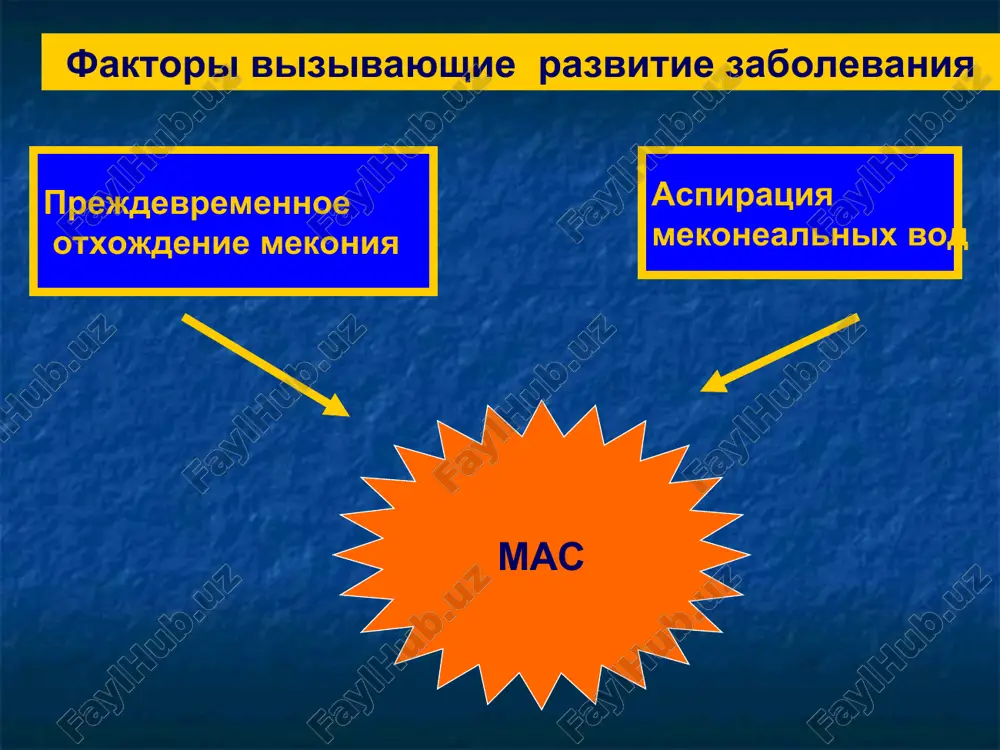 Факторы вызывающие развитие заболевания

Преждевременное отхождение мекония

Аспирация меконеальных вод

МАС

FaylHub.uz